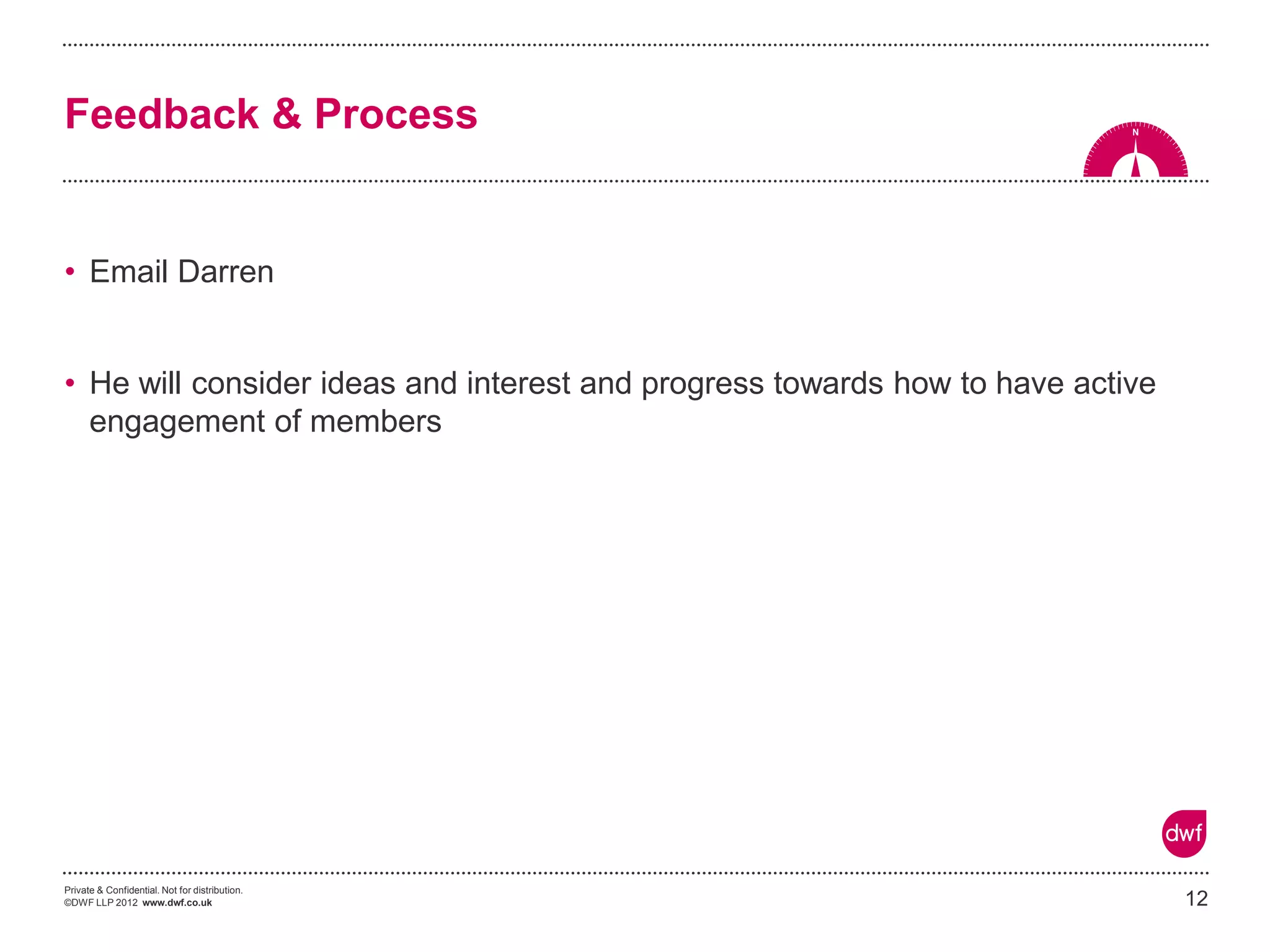 Feedback & Process

N

• Email Darren

• He will consider ideas and interest and progress towards how to have active engagement of members

dwf

Private & Confidential. Not for distribution.
©DWF LLP 2012 www.dwf.co.uk

12